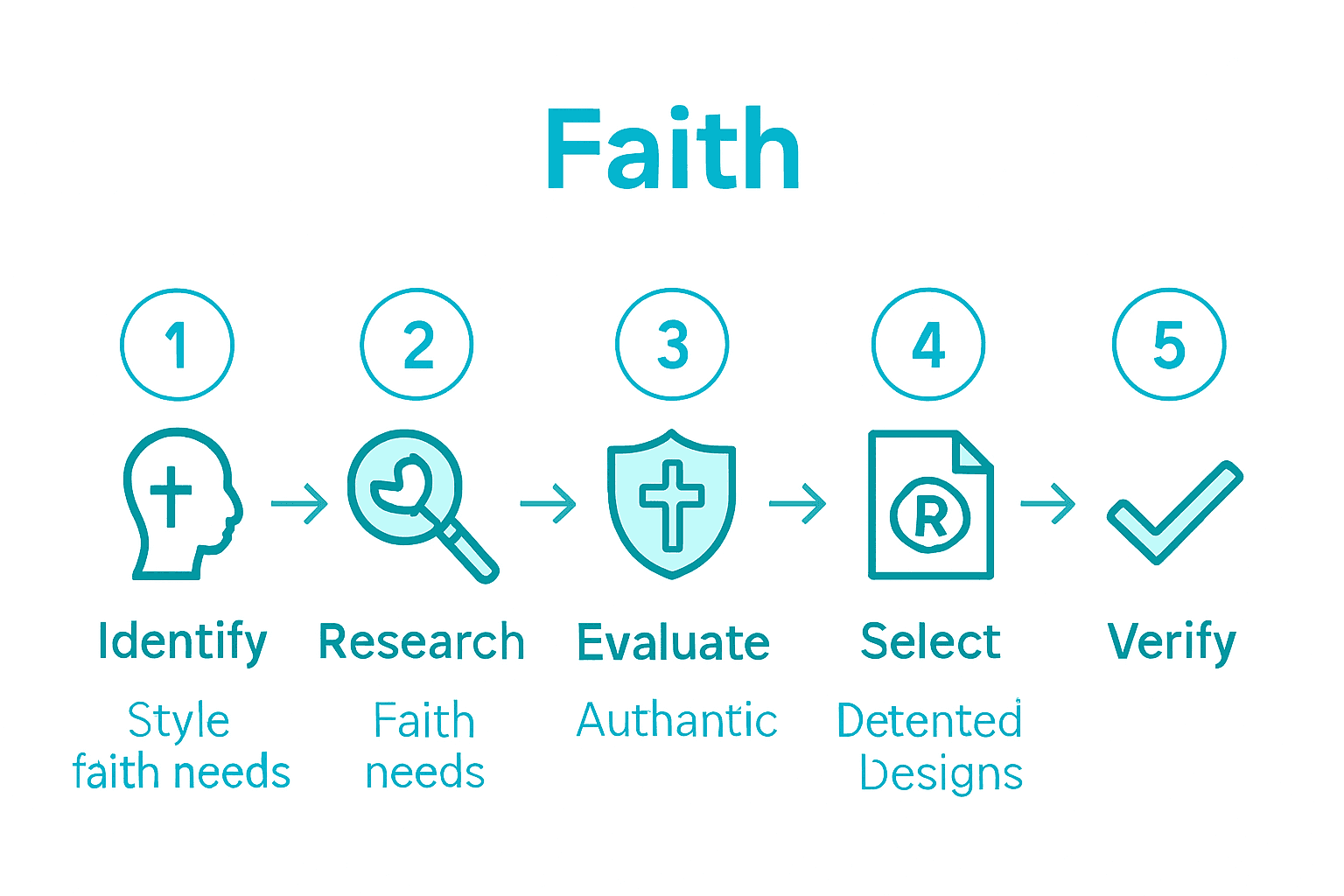 Faith

1

2

3

4

5

R

Identify

Style faith needs

Research

Faith needs

Evaluate

Authantic

Select

Detented Designs

Verify